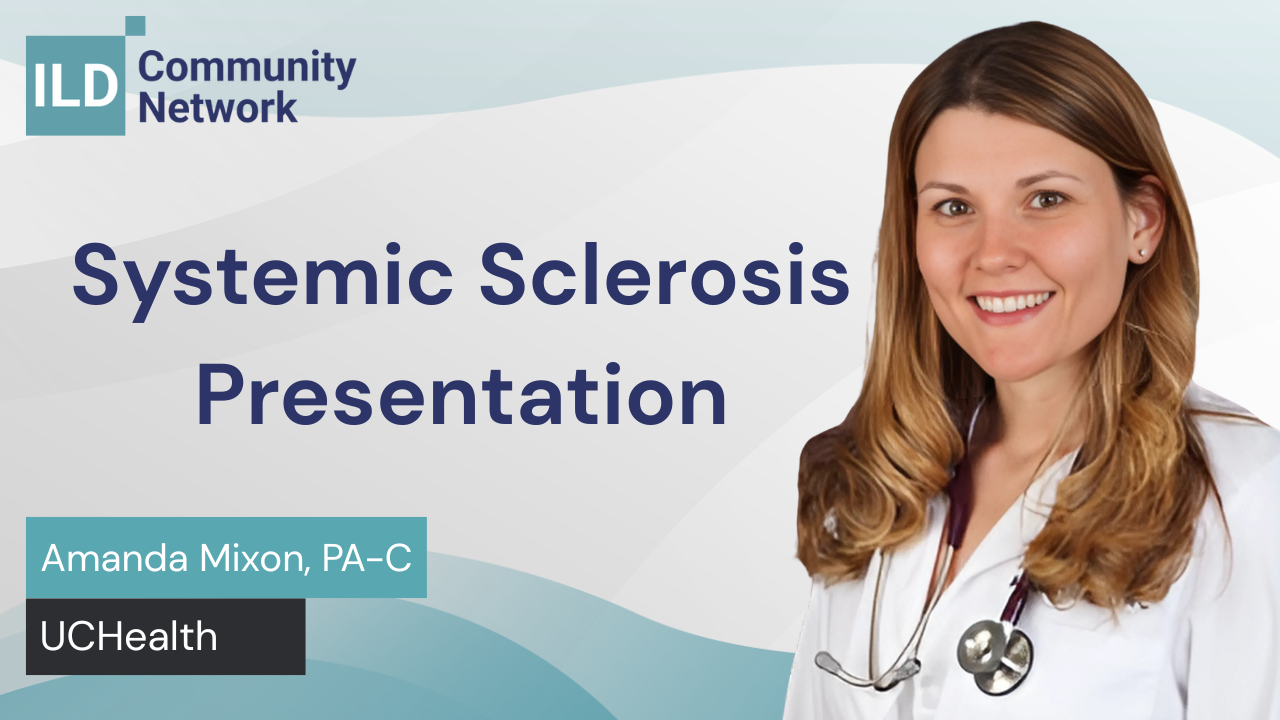 ILD Community Network

Systemic Sclerosis Presentation

Amanda Mixon, PA-C

UCHealth